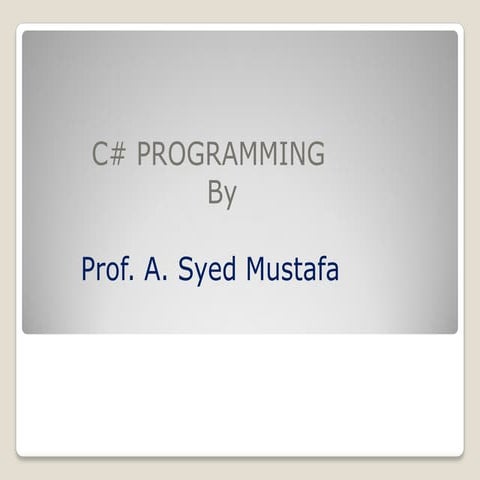 C# PROGRAMMING
By

Prof. A. Syed Mustafa